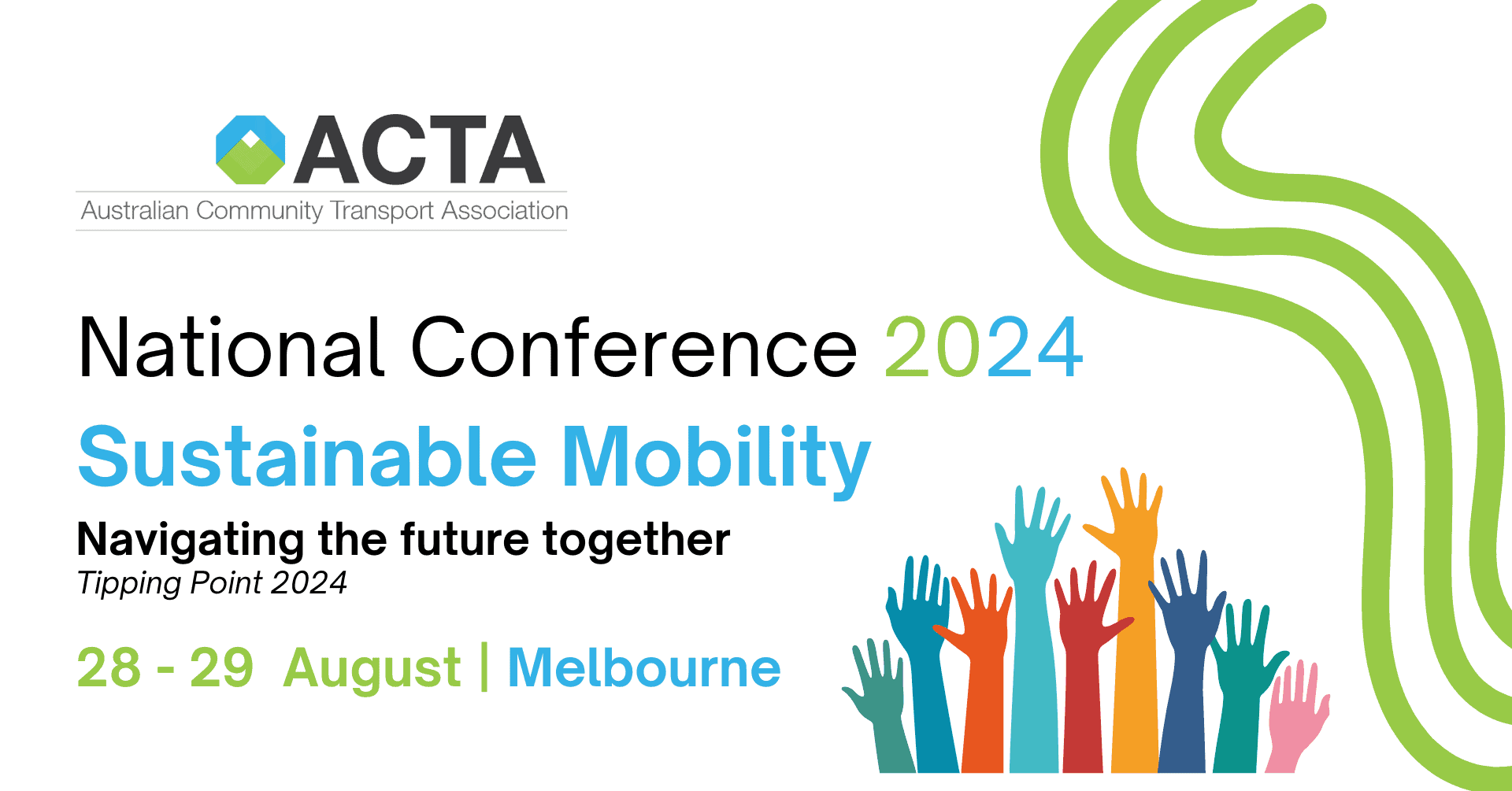 ACTA
Australian Community Transport Association

National Conference 2024

Sustainable Mobility

Navigating the future together
Tipping Point 2024

28 - 29 August | Melbourne